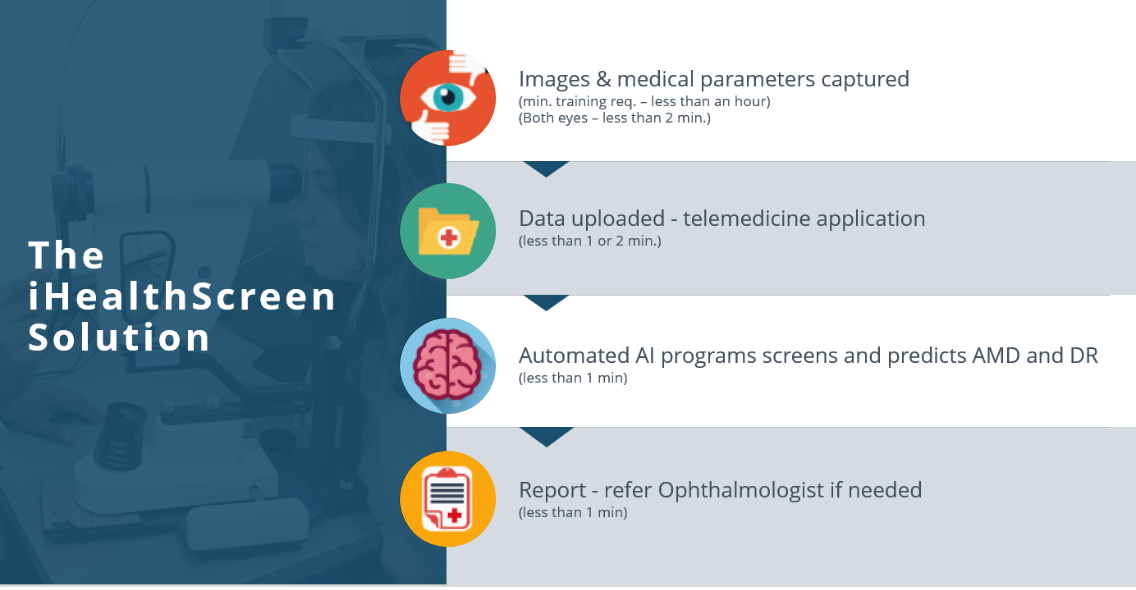 The iHealthScreen Solution

Images & medical parameters captured
(min. training req. – less than an hour)
(Both eyes – less than 2 min.)

Data uploaded - telemedicine application
(less than 1 or 2 min.)

Automated AI programs screens and predicts AMD and DR
(less than 1 min)

Report - refer Ophthalmologist if needed
(less than 1 min)